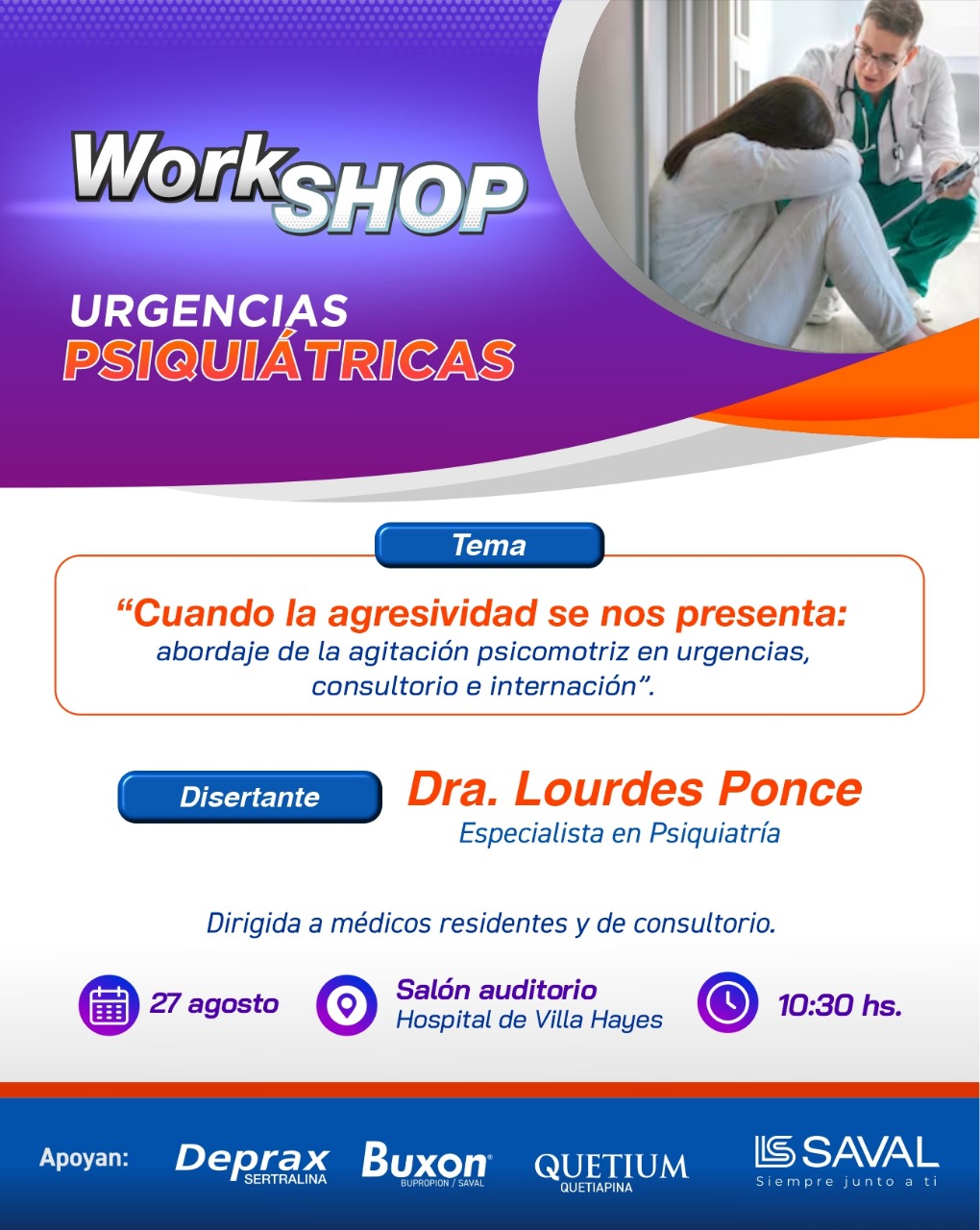 WorkSHOP

URGENCIAS
PSIQUIÁTRICAS

Tema

“Cuando la agresividad se nos presenta: abordaje de la agitación psicomotriz en urgencias, consultorio e internación”.

Disertante

Dra. Lourdes Ponce
Especialista en Psiquiatría

Dirigida a médicos residentes y de consultorio.

27 agosto

Salón auditorio
Hospital de Villa Hayes

10:30 hs.

Apoyan: Deprax SERTRALINA Buxon BUPROPION / SAVAL QUETIUM QUETIAPINA SAVAL Siempre junto a ti